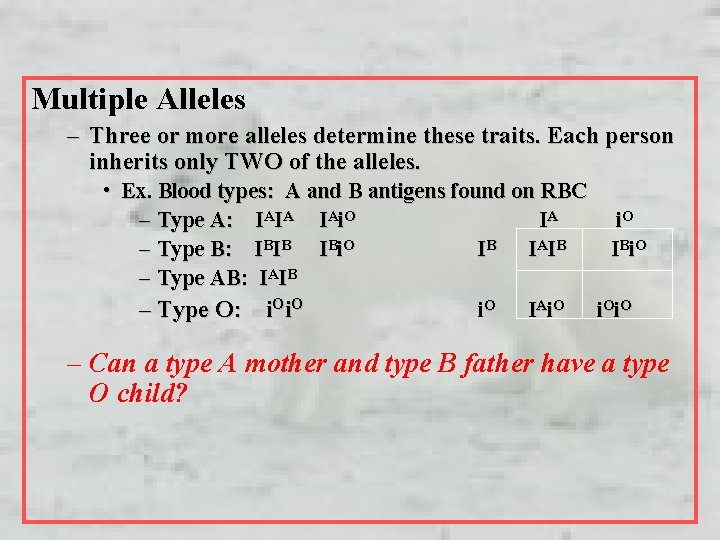 Multiple Alleles

– Three or more alleles determine these traits. Each person inherits only TWO of the alleles.

• Ex. Blood types: A and B antigens found on RBC

– Type A: $I^AI^A$ $I^Ai^O$

– Type B: $I^BI^B$ $I^Bi^O$

– Type AB: $I^AI^B$

– Type O: $i^Oi^O$

| | $I^A$ | $i^O$ |
|---|---|---|
| $I^B$ | $I^AI^B$ | $I^Bi^O$ |
| $i^O$ | $I^Ai^O$ | $i^Oi^O$ |

– Can a type A mother and type B father have a type O child?